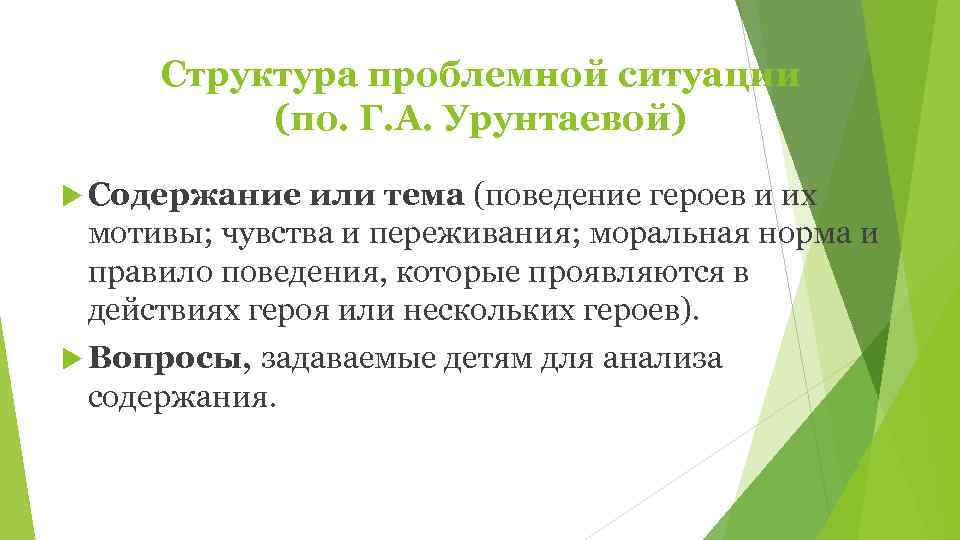 Структура проблемной ситуации (по. Г.А. Урунтаевой)

Содержание или тема (поведение героев и их мотивы; чувства и переживания; моральная норма и правило поведения, которые проявляются в действиях героя или нескольких героев).

Вопросы, задаваемые детям для анализа содержания.